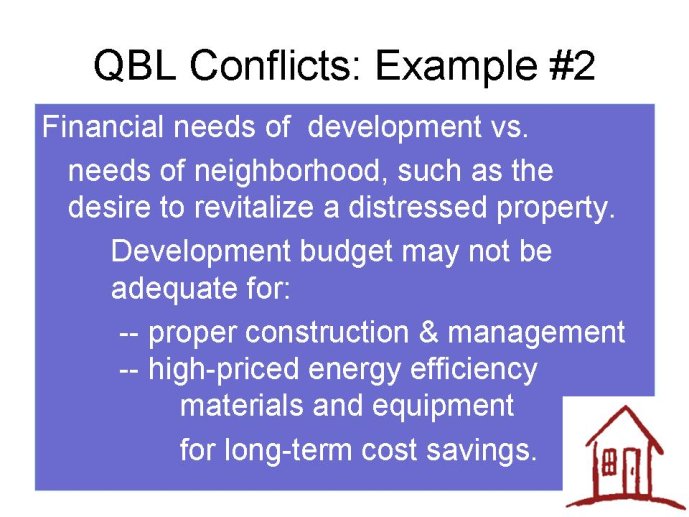 QBL Conflicts: Example #2

Financial needs of development vs. needs of neighborhood, such as the desire to revitalize a distressed property.

Development budget may not be adequate for:

-- proper construction & management
-- high-priced energy efficiency materials and equipment for long-term cost savings.